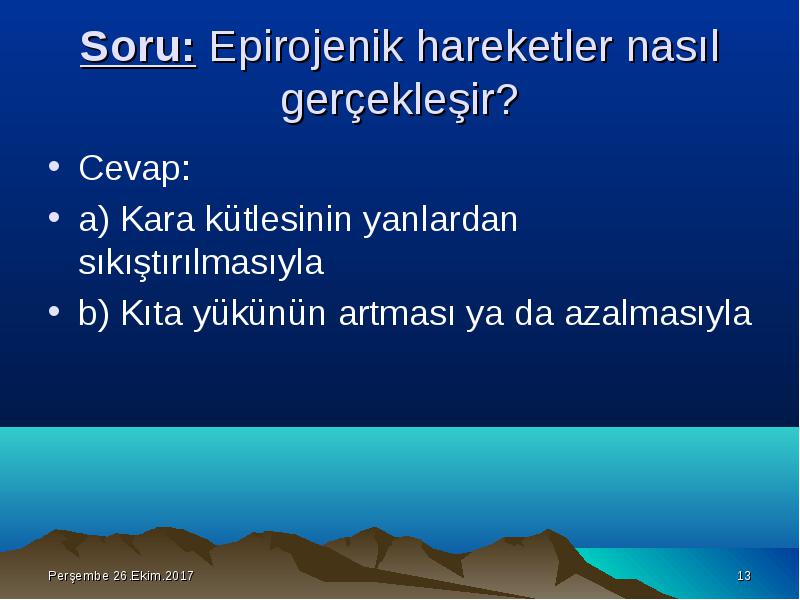 Soru: Epirojenik hareketler nasıl gerçekleşir?

• Cevap:
• a) Kara kütlesinin yanlardan sıkıştırılmasıyla
• b) Kıta yükünün artması ya da azalmasıyla

Perşembe 26.Ekim.2017

13